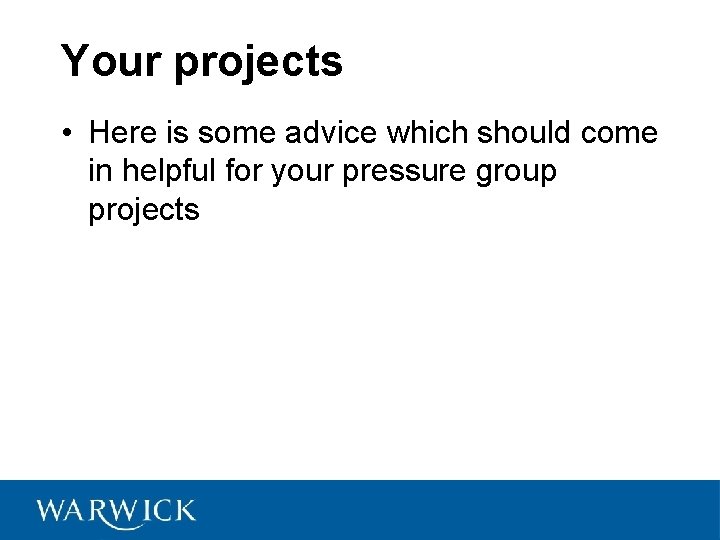 Your projects

• Here is some advice which should come in helpful for your pressure group projects

WARWICK